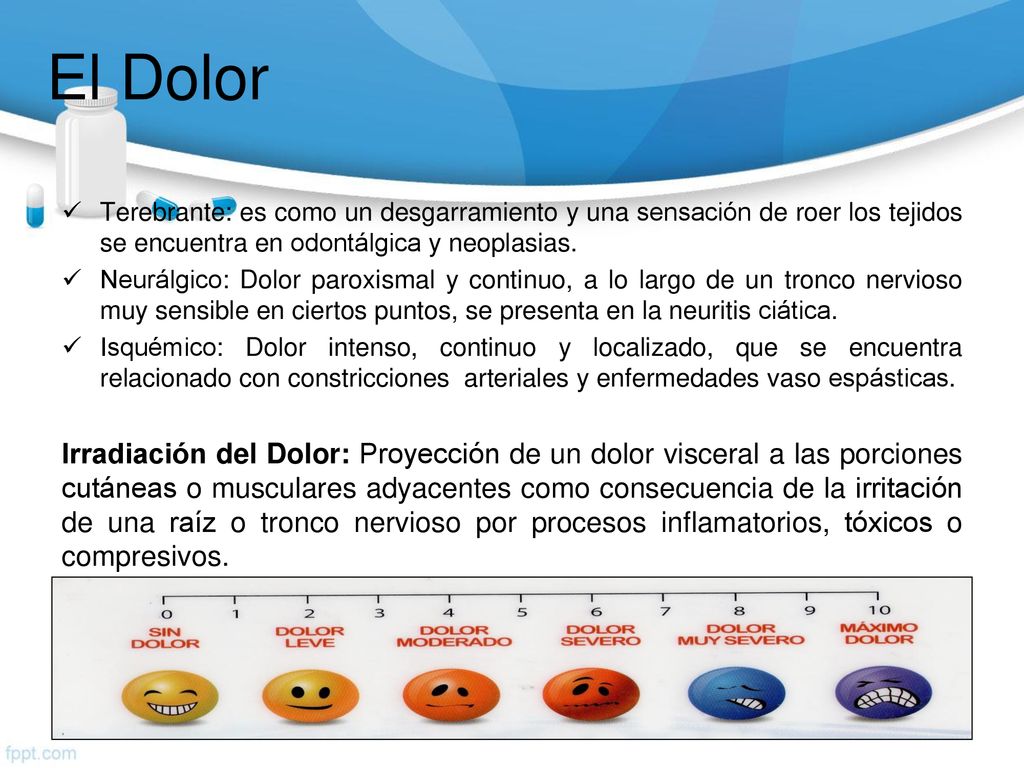 El Dolor

✓ Terebrante: es como un desgarramiento y una sensación de roer los tejidos se encuentra en odontálgica y neoplasias.
✓ Neurálgico: Dolor paroxismal y continuo, a lo largo de un tronco nervioso muy sensible en ciertos puntos, se presenta en la neuritis ciática.
✓ Isquémico: Dolor intenso, continuo y localizado, que se encuentra relacionado con constricciones arteriales y enfermedades vaso espásticas.

Irradiación del Dolor: Proyección de un dolor visceral a las porciones cutáneas o musculares adyacentes como consecuencia de la irritación de una raíz o tronco nervioso por procesos inflamatorios, tóxicos o compresivos.

0 1 2 3 4 5 6 7 8 9 10
SIN DOLOR
DOLOR LEVE
DOLOR MODERADO
DOLOR SEVERO
DOLOR MUY SEVERO
MÁXIMO DOLOR

fppt.com